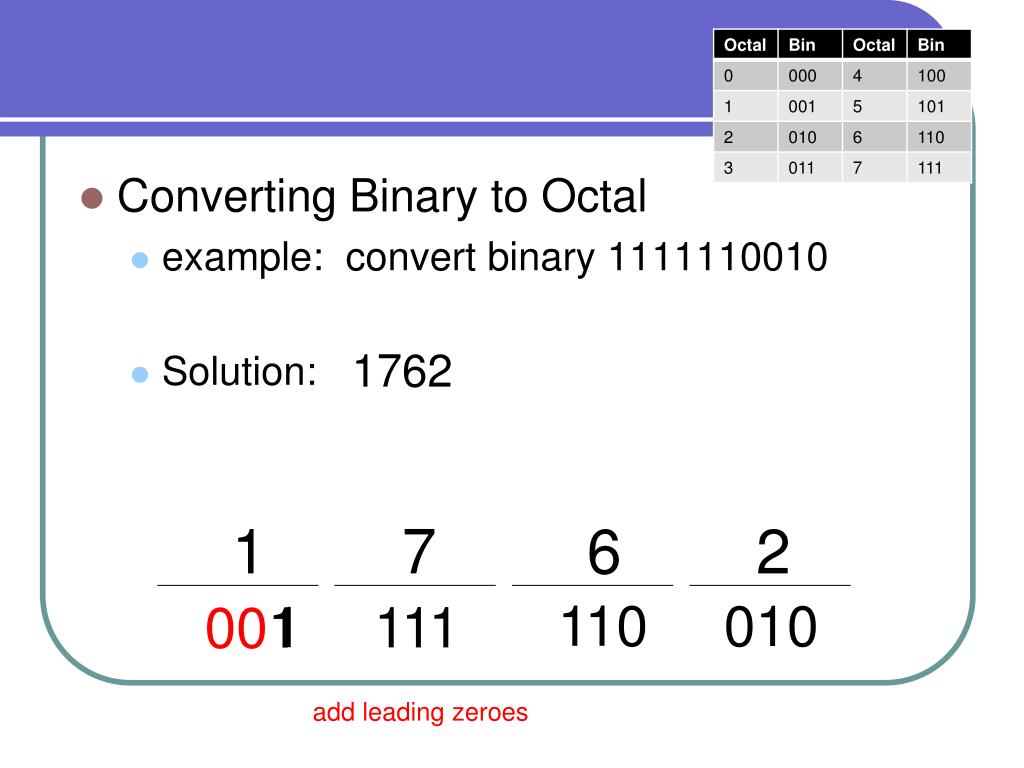 | Octal | Bin | Octal | Bin |
|---|---|---|---|
| 0 | 000 | 4 | 100 |
| 1 | 001 | 5 | 101 |
| 2 | 010 | 6 | 110 |
| 3 | 011 | 7 | 111 |

Converting Binary to Octal

example: convert binary 1111110010

Solution: 1762

1 7 6 2

001 111 110 010

add leading zeroes